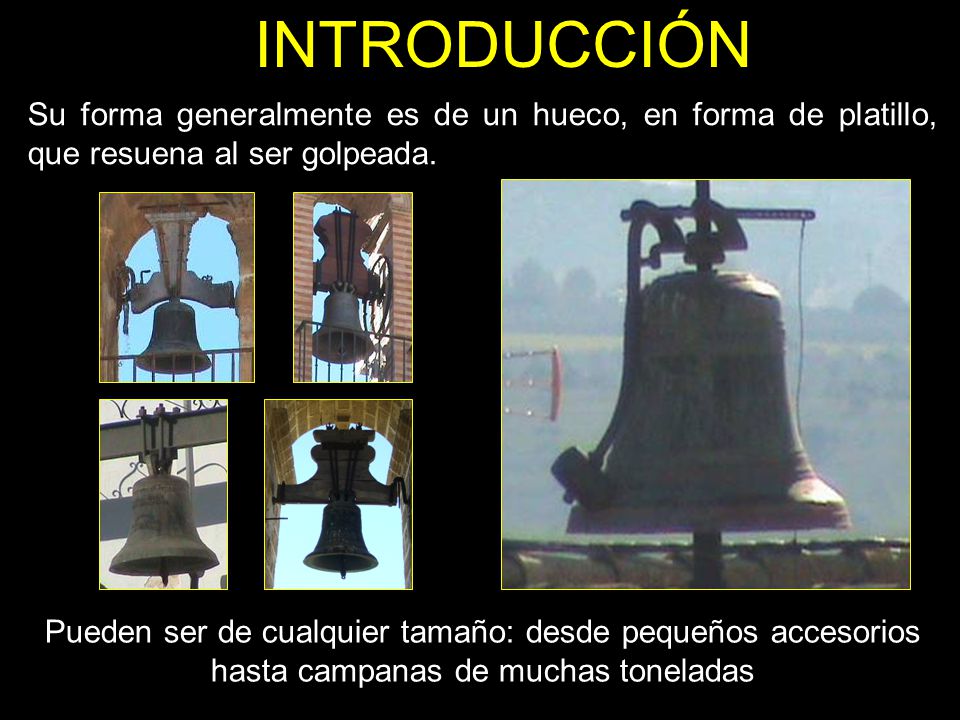 INTRODUCCIÓN

Su forma generalmente es de un hueco, en forma de platillo, que resuena al ser golpeada.

Pueden ser de cualquier tamaño: desde pequeños accesorios hasta campanas de muchas toneladas